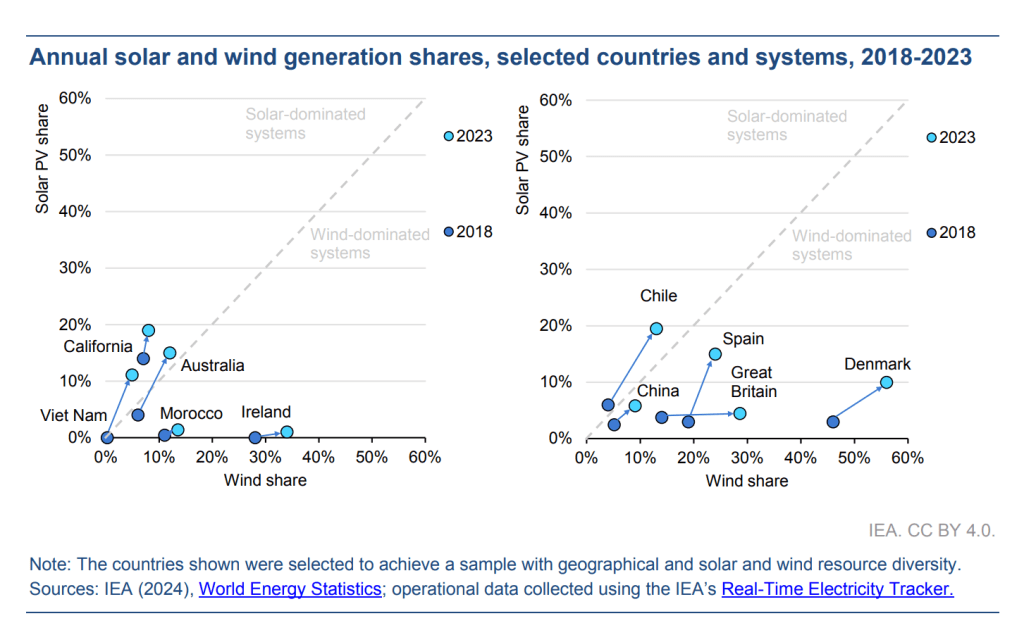 Annual solar and wind generation shares, selected countries and systems, 2018-2023

Solar PV share

60%
50%
40%
30%
20%
10%
0%

Solar-dominated systems

Wind-dominated systems

2023
2018

California
Australia
Viet Nam
Morocco
Ireland

0% 10% 20% 30% 40% 50% 60%

Wind share

Solar PV share

60%
50%
40%
30%
20%
10%
0%

Solar-dominated systems

Wind-dominated systems

2023
2018

Chile
Spain
China
Great Britain
Denmark

0% 10% 20% 30% 40% 50% 60%

Wind share

IEA. CC BY 4.0.

Note: The countries shown were selected to achieve a sample with geographical and solar and wind resource diversity.
Sources: IEA (2024), World Energy Statistics; operational data collected using the IEA's Real-Time Electricity Tracker.